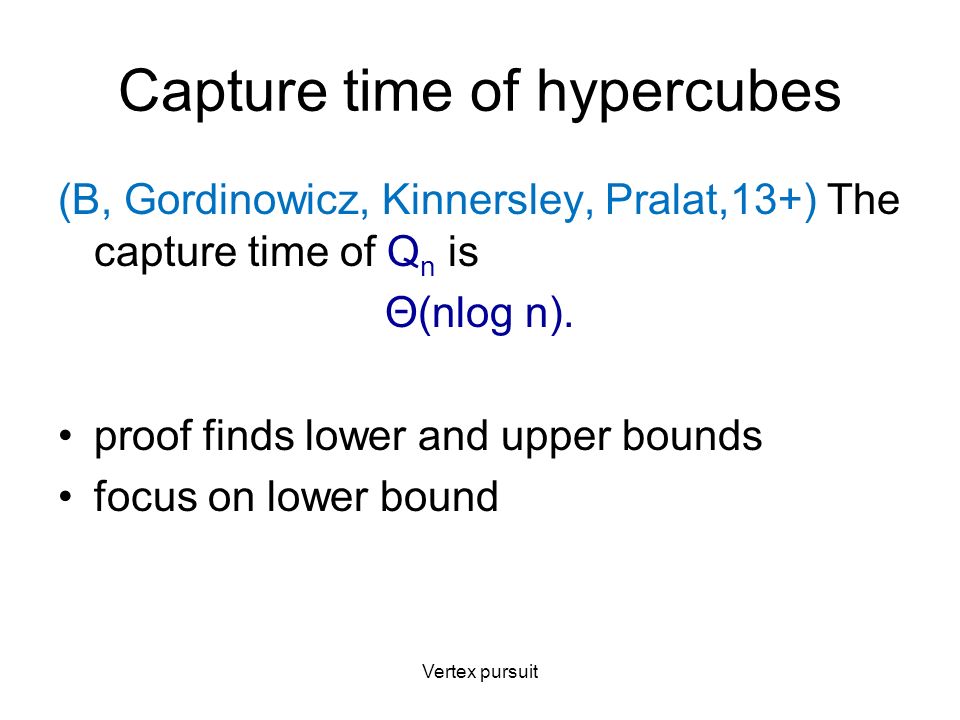 Capture time of hypercubes

(B, Gordinowicz, Kinnersley, Pralat,13+) The capture time of $Q_n$ is

$\Theta(n\log n)$.

• proof finds lower and upper bounds
• focus on lower bound

Vertex pursuit